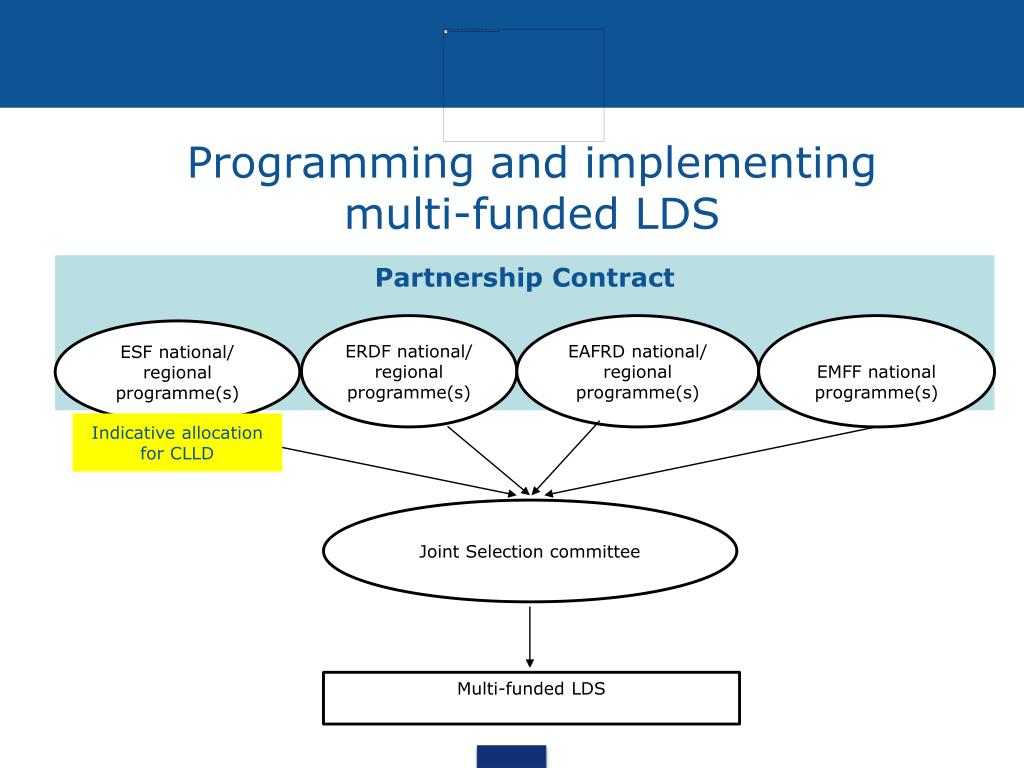 Programming and implementing multi-funded LDS

Partnership Contract

ESF national/ regional programme(s)

ERDF national/ regional programme(s)

EAFRD national/ regional programme(s)

EMFF national programme(s)

Indicative allocation for CLLD

Joint Selection committee

Multi-funded LDS